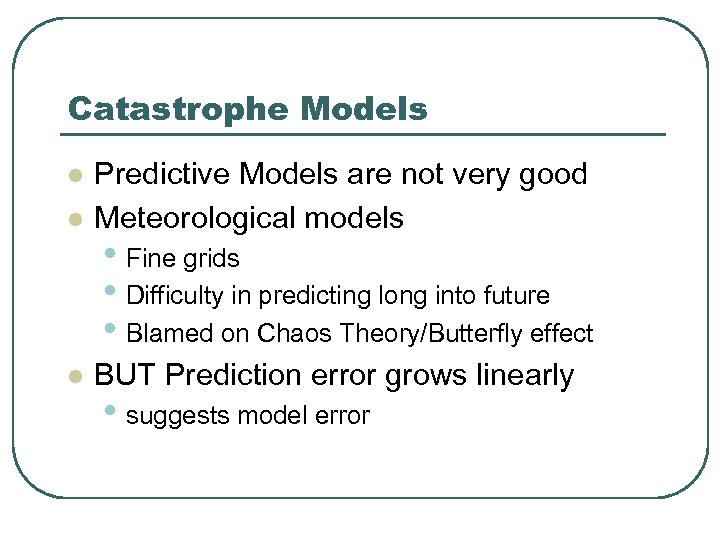 Catastrophe Models

- Predictive Models are not very good
- Meteorological models
  - Fine grids
  - Difficulty in predicting long into future
  - Blamed on Chaos Theory/Butterfly effect
- BUT Prediction error grows linearly
  - suggests model error